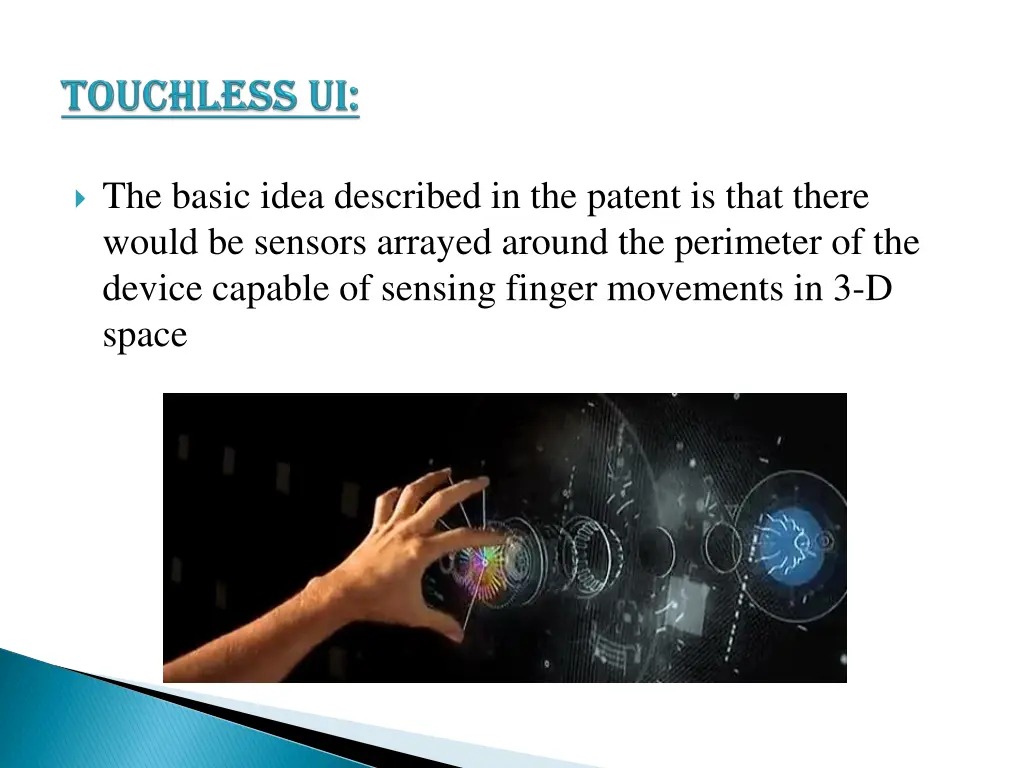 TOUCHLESS UI:

The basic idea described in the patent is that there would be sensors arrayed around the perimeter of the device capable of sensing finger movements in 3-D space